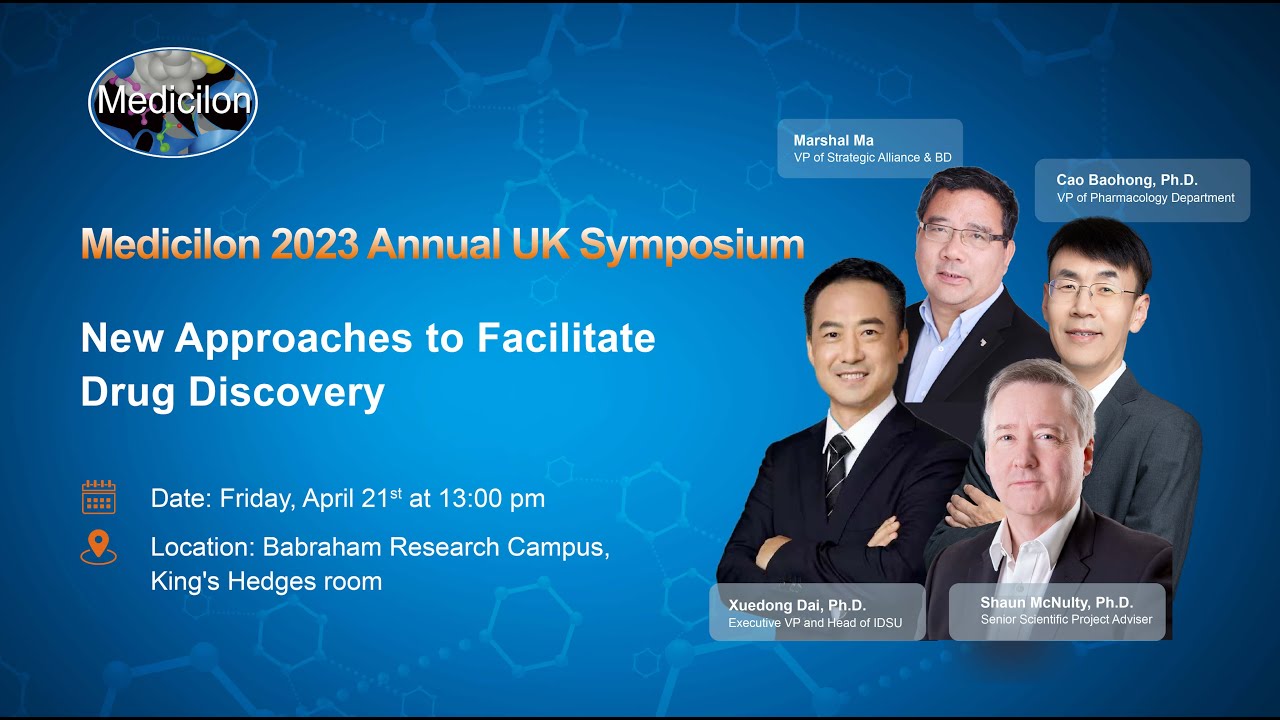 Medicilon

Medicilon 2023 Annual UK Symposium

New Approaches to Facilitate Drug Discovery

Date: Friday, April 21$^{st}$ at 13:00 pm

Location: Babraham Research Campus, King's Hedges room

Marshal Ma
VP of Strategic Alliance & BD

Cao Baohong, Ph.D.
VP of Pharmacology Department

Xuedong Dai, Ph.D.
Executive VP and Head of IDSU

Shaun McNulty, Ph.D.
Senior Scientific Project Adviser